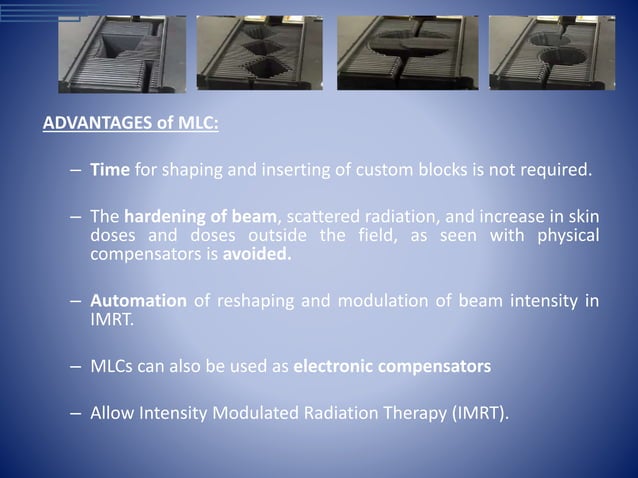 ADVANTAGES of MLC:

– Time for shaping and inserting of custom blocks is not required.

– The hardening of beam, scattered radiation, and increase in skin doses and doses outside the field, as seen with physical compensators is avoided.

– Automation of reshaping and modulation of beam intensity in IMRT.

– MLCs can also be used as electronic compensators

– Allow Intensity Modulated Radiation Therapy (IMRT).